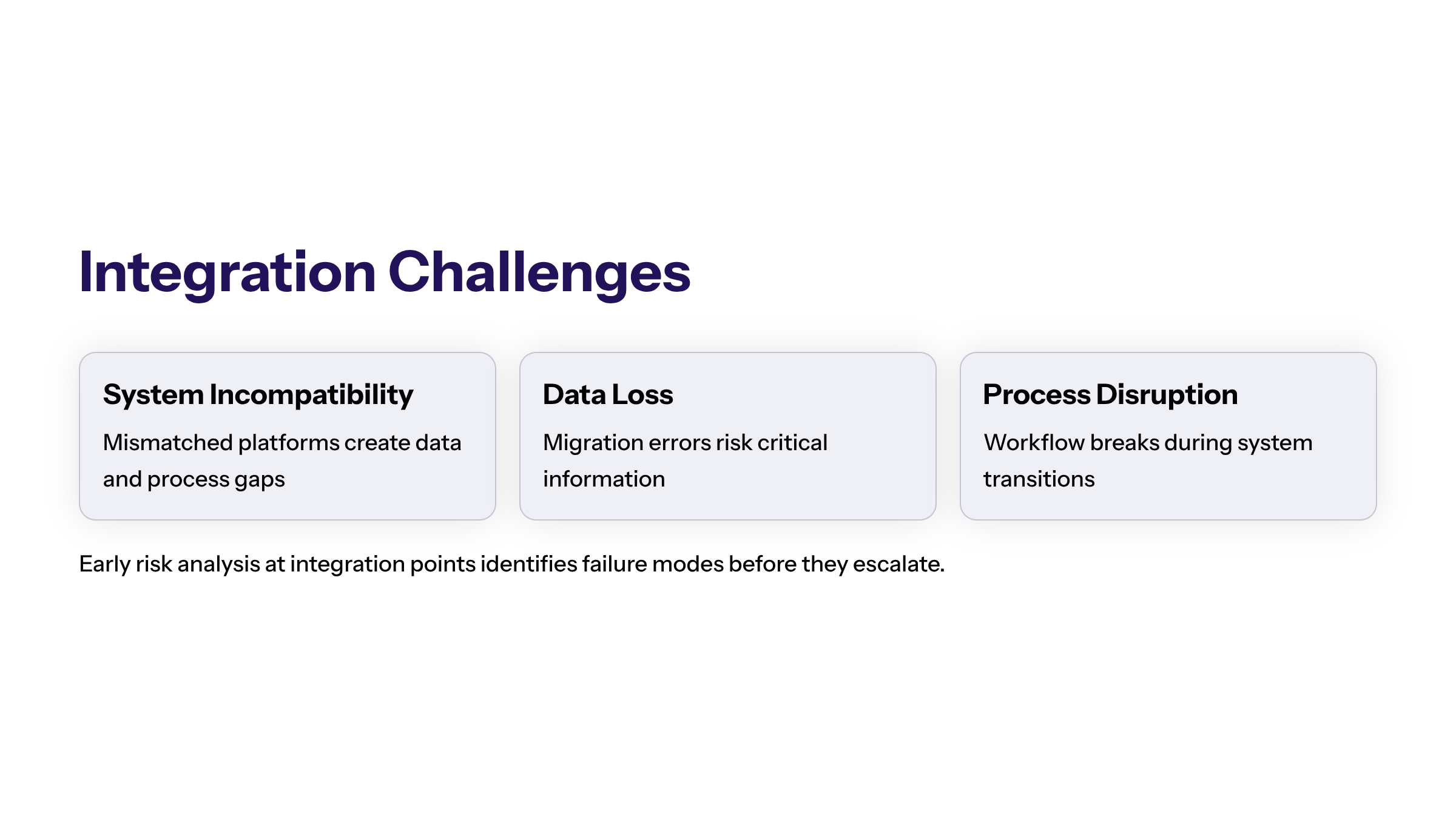 Integration Challenges

System Incompatibility

Mismatched platforms create data and process gaps

Data Loss

Migration errors risk critical information

Process Disruption

Workflow breaks during system transitions

Early risk analysis at integration points identifies failure modes before they escalate.